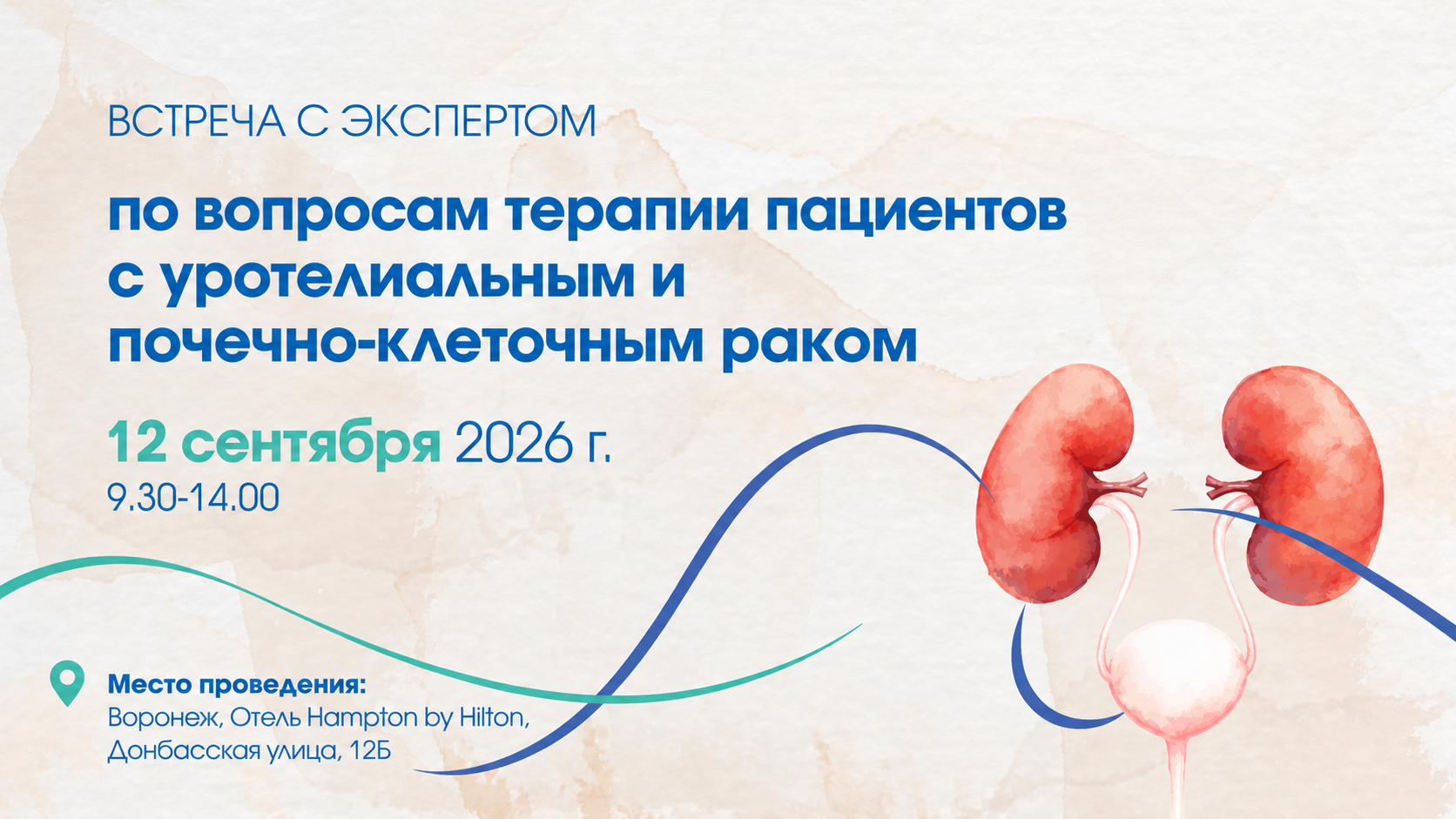 ВСТРЕЧА С ЭКСПЕРТОМ

по вопросам терапии пациентов с уротелиальным и почечно-клеточным раком

12 сентября 2026 г.
9.30-14.00

Место проведения:
Воронеж, Отель Hampton by Hilton,
Донбасская улица, 12Б